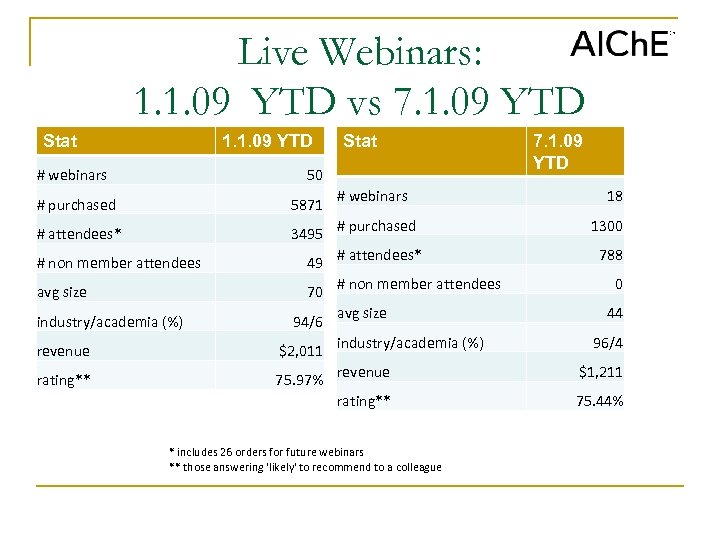 Live Webinars:
1.1.09 YTD vs 7.1.09 YTD

AIChE

| Stat | 1.1.09 YTD |
|---|---|
| # webinars | 50 |
| # purchased | 5871 |
| # attendees* | 3495 |
| # non member attendees | 49 |
| avg size | 70 |
| industry/academia (%) | 94/6 |
| revenue | $2,011 |
| rating** | 75.97% |

| Stat | 7.1.09 YTD |
|---|---|
| # webinars | 18 |
| # purchased | 1300 |
| # attendees* | 788 |
| # non member attendees | 0 |
| avg size | 44 |
| industry/academia (%) | 96/4 |
| revenue | $1,211 |
| rating** | 75.44% |

* includes 26 orders for future webinars
** those answering 'likely' to recommend to a colleague